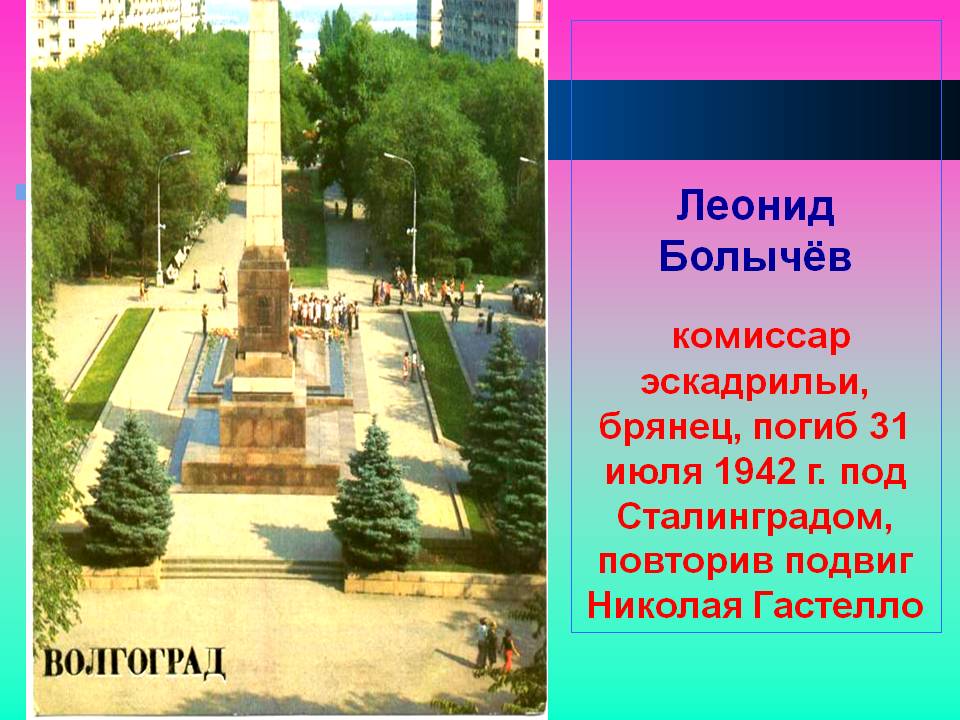 ВОЛГОГРАД

Леонид Болычёв

комиссар эскадрильи, брянец, погиб 31 июля 1942 г. под Сталинградом, повторив подвиг Николая Гастелло